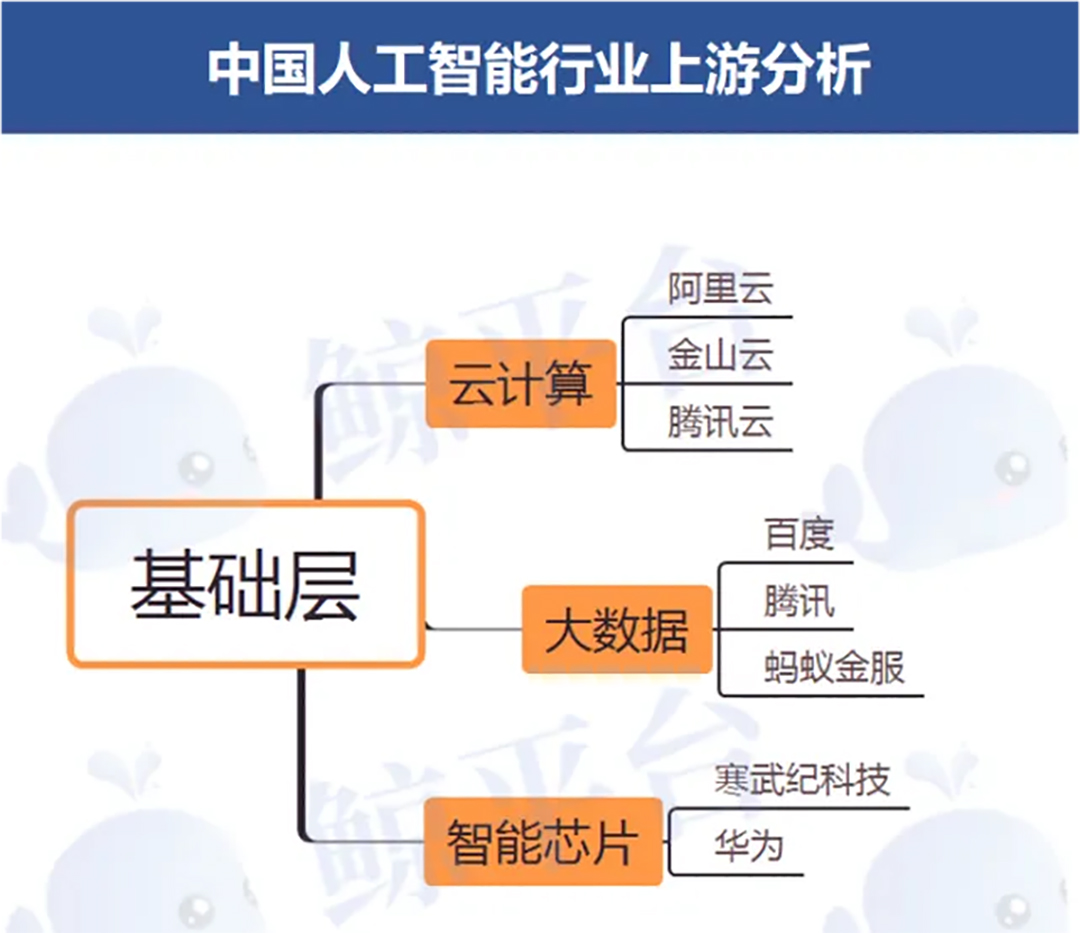 中国人工智能行业上游分析

基础层

云计算

阿里云

金山云

腾讯云

大数据

百度

腾讯

蚂蚁金服

智能芯片

寒武纪科技

华为

鲸平台

鲸平台